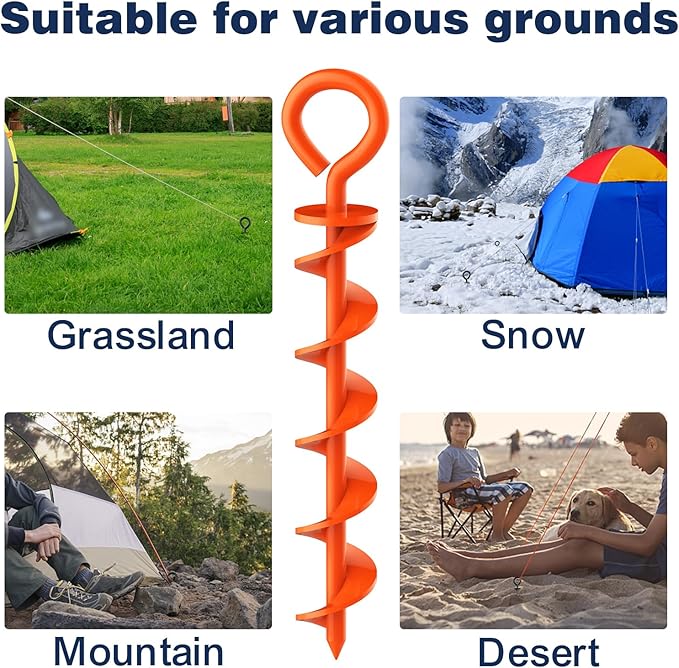 Suitable for various grounds

Grassland

Snow

Mountain

Desert